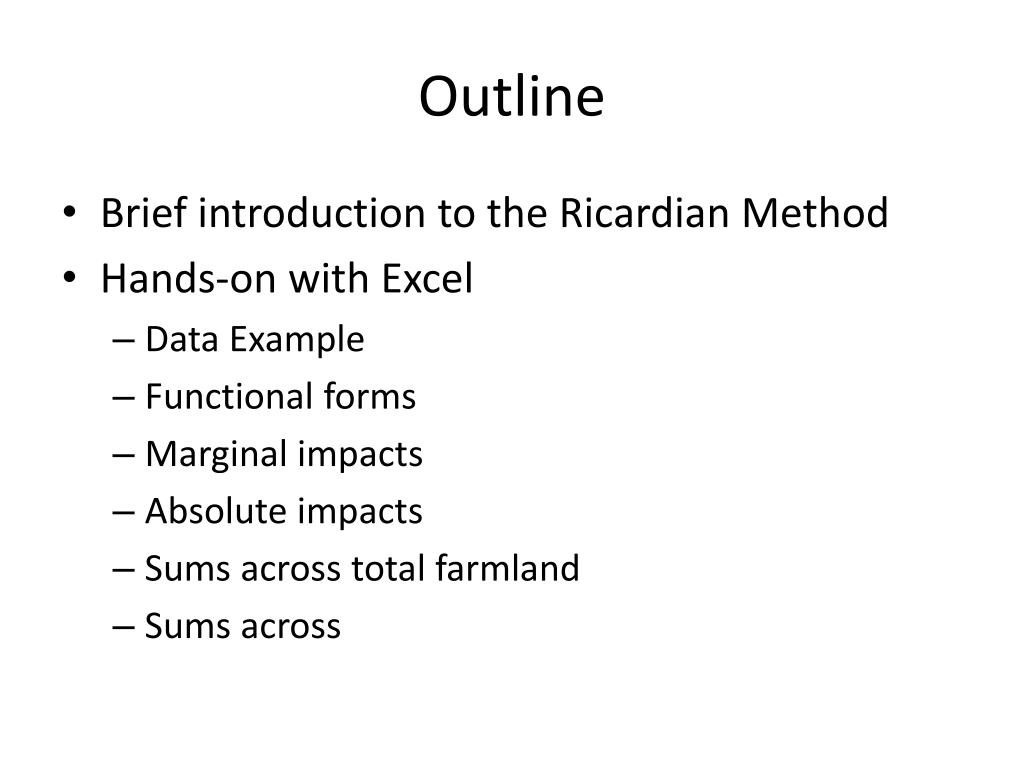 Outline

• Brief introduction to the Ricardian Method
• Hands-on with Excel
– Data Example
– Functional forms
– Marginal impacts
– Absolute impacts
– Sums across total farmland
– Sums across